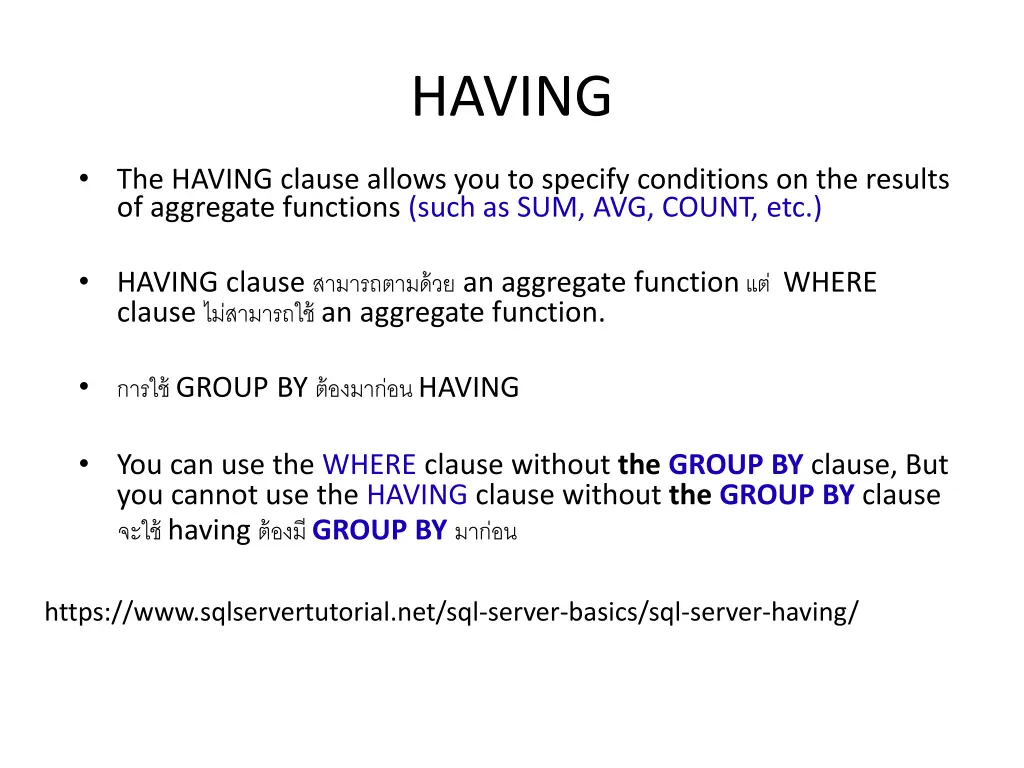 HAVING

• The HAVING clause allows you to specify conditions on the results of aggregate functions (such as SUM, AVG, COUNT, etc.)

• HAVING clause สามารถตามด้วย an aggregate function แต่ WHERE clause ไม่สามารถใช้ an aggregate function.

• การใช้ GROUP BY ต้องมาก่อน HAVING

• You can use the WHERE clause without the GROUP BY clause, But you cannot use the HAVING clause without the GROUP BY clause จะใช้ having ต้องมี GROUP BY มาก่อน

https://www.sqlservertutorial.net/sql-server-basics/sql-server-having/